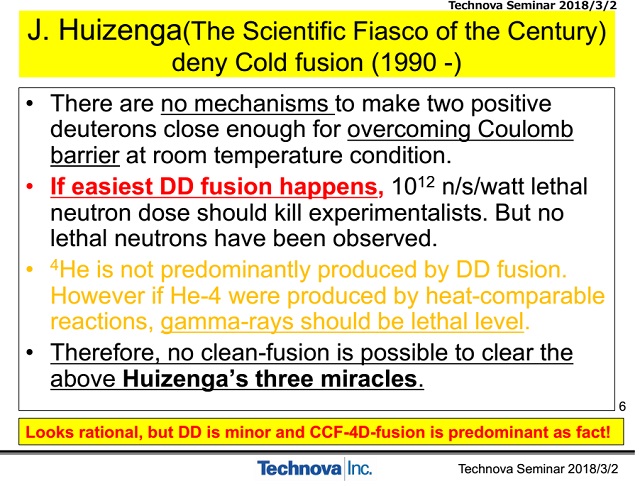 Technova Seminar 2018/3/2

J. Huizenga(The Scientific Fiasco of the Century) deny Cold fusion (1990 -)

• There are no mechanisms to make two positive deuterons close enough for overcoming Coulomb barrier at room temperature condition.

• If easiest DD fusion happens, $10^{12}$ n/s/watt lethal neutron dose should kill experimentalists. But no lethal neutrons have been observed.

• $^4$He is not predominantly produced by DD fusion. However if He-4 were produced by heat-comparable reactions, gamma-rays should be lethal level.

• Therefore, no clean-fusion is possible to clear the above Huizenga's three miracles.

6

Looks rational, but DD is minor and CCF-4D-fusion is predominant as fact!

Technova Inc.

Technova Seminar 2018/3/2